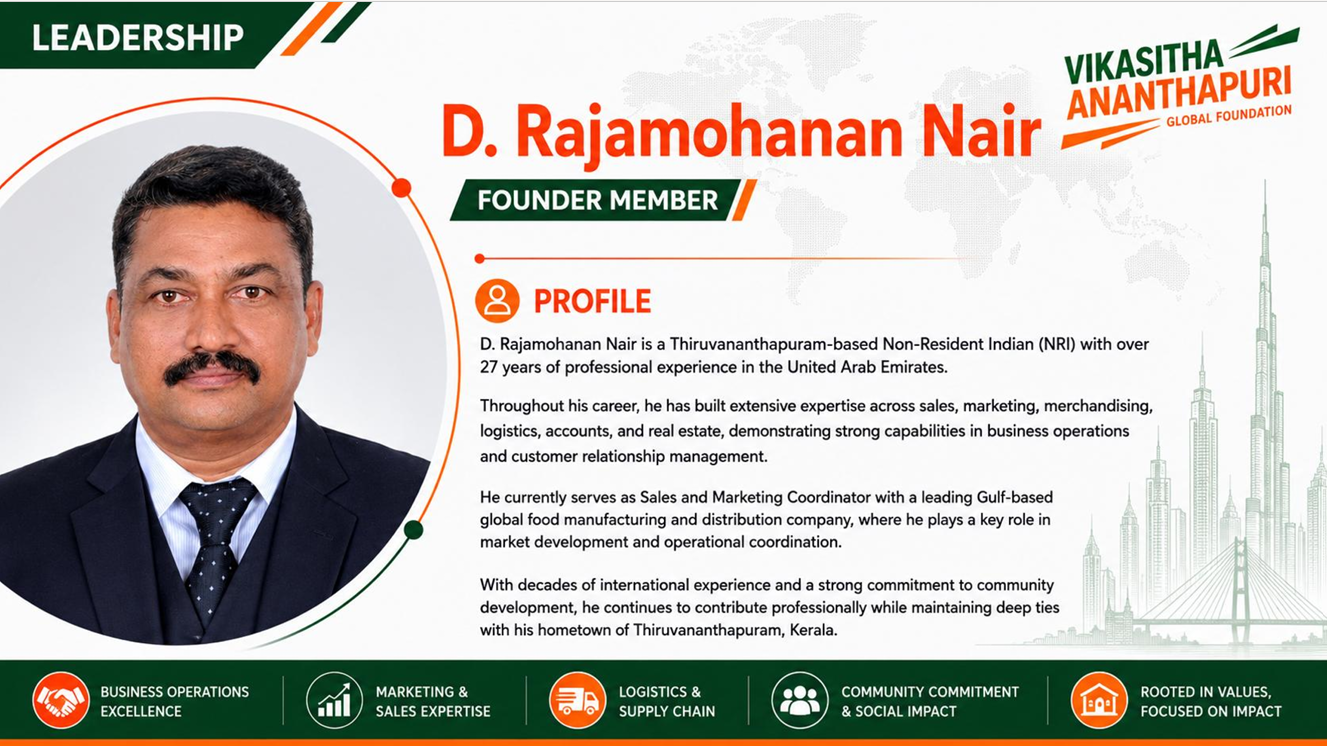 LEADERSHIP

VIKASITHA ANANTHAPURI GLOBAL FOUNDATION

D. Rajamohanan Nair

FOUNDER MEMBER

PROFILE

D. Rajamohanan Nair is a Thiruvananthapuram-based Non-Resident Indian (NRI) with over 27 years of professional experience in the United Arab Emirates.

Throughout his career, he has built extensive expertise across sales, marketing, merchandising, logistics, accounts, and real estate, demonstrating strong capabilities in business operations and customer relationship management.

He currently serves as Sales and Marketing Coordinator with a leading Gulf-based global food manufacturing and distribution company, where he plays a key role in market development and operational coordination.

With decades of international experience and a strong commitment to community development, he continues to contribute professionally while maintaining deep ties with his hometown of Thiruvananthapuram, Kerala.

BUSINESS OPERATIONS EXCELLENCE

MARKETING & SALES EXPERTISE

LOGISTICS & SUPPLY CHAIN

COMMUNITY COMMITMENT & SOCIAL IMPACT

ROOTED IN VALUES, FOCUSED ON IMPACT